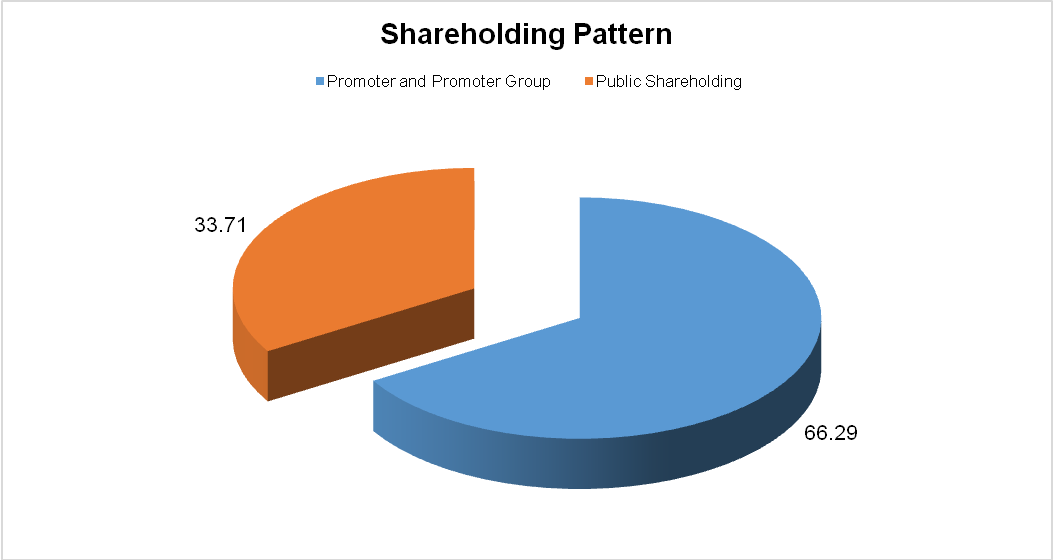 Shareholding Pattern

Promoter and Promoter Group
Public Shareholding

33.71

66.29